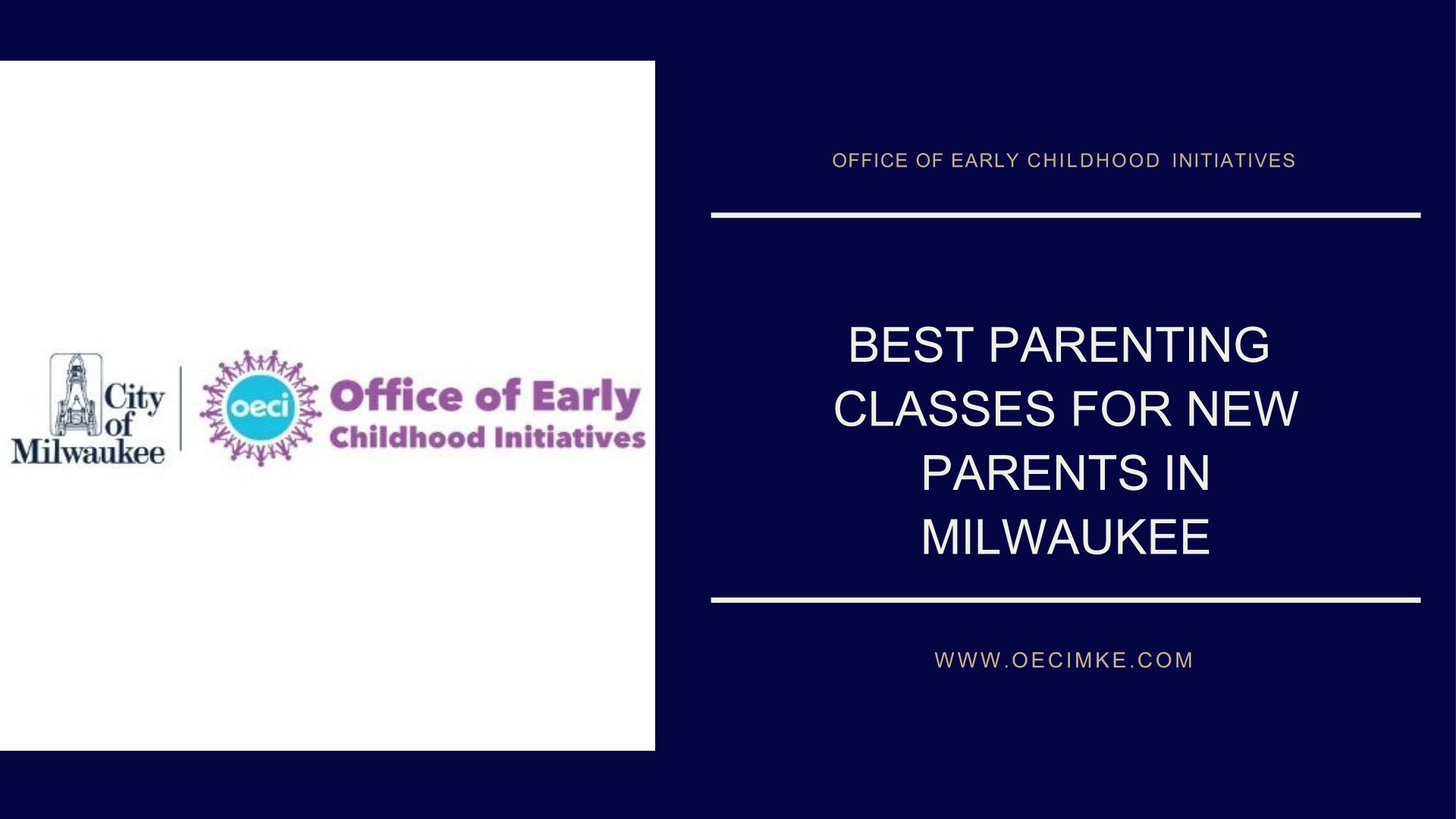 City of Milwaukee

oeci Office of Early Childhood Initiatives

OFFICE OF EARLY CHILDHOOD INITIATIVES

BEST PARENTING CLASSES FOR NEW PARENTS IN MILWAUKEE

WWW.OECIMKE.COM